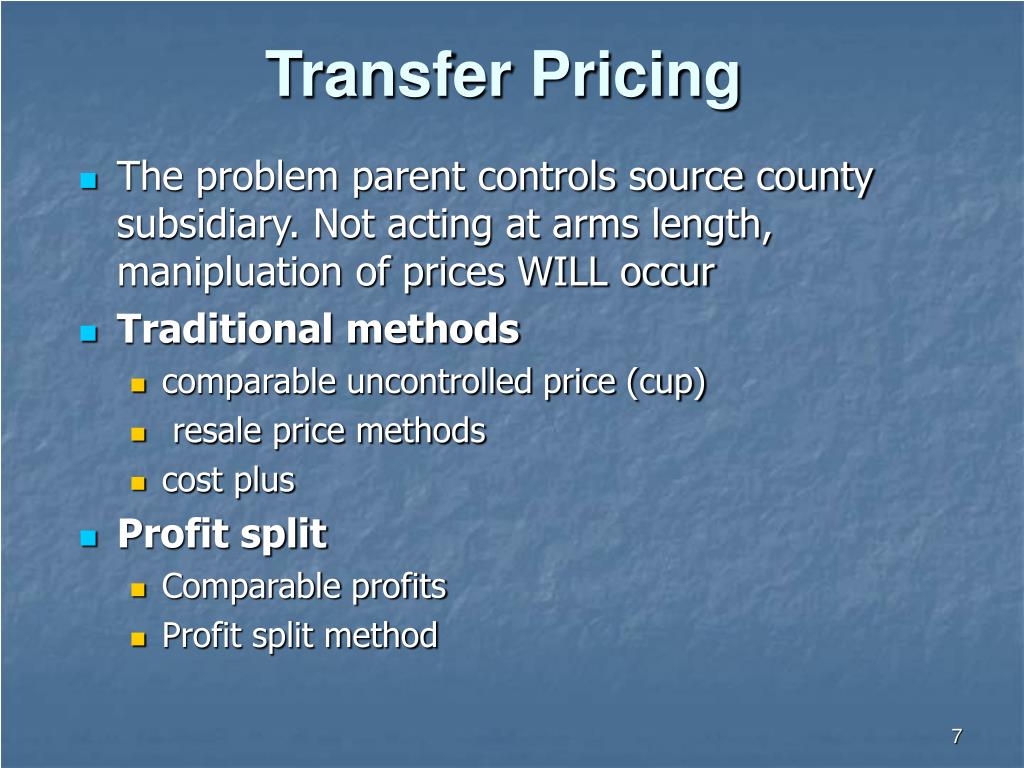 Transfer Pricing

The problem parent controls source county subsidiary. Not acting at arms length, manipluation of prices WILL occur

Traditional methods

comparable uncontrolled price (cup)

resale price methods

cost plus

Profit split

Comparable profits

Profit split method

7